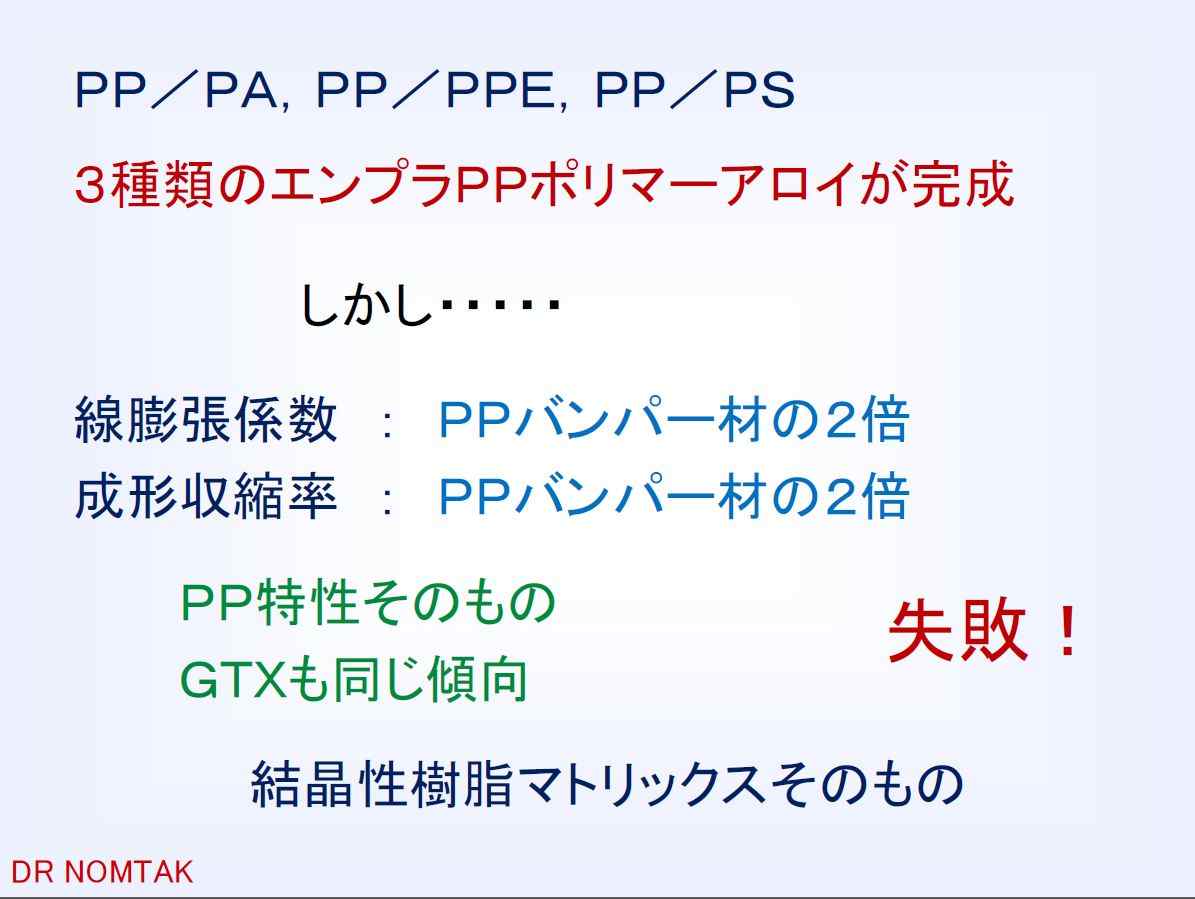 PP／PA, PP／PPE, PP／PS
３種類のエンプラPPポリマーアロイが完成

しかし・・・・・

線膨張係数　:　PPバンパー材の２倍
成形収縮率　:　PPバンパー材の２倍

PP特性そのもの
GTXも同じ傾向

失敗！

結晶性樹脂マトリックスそのもの

DR NOMTAK